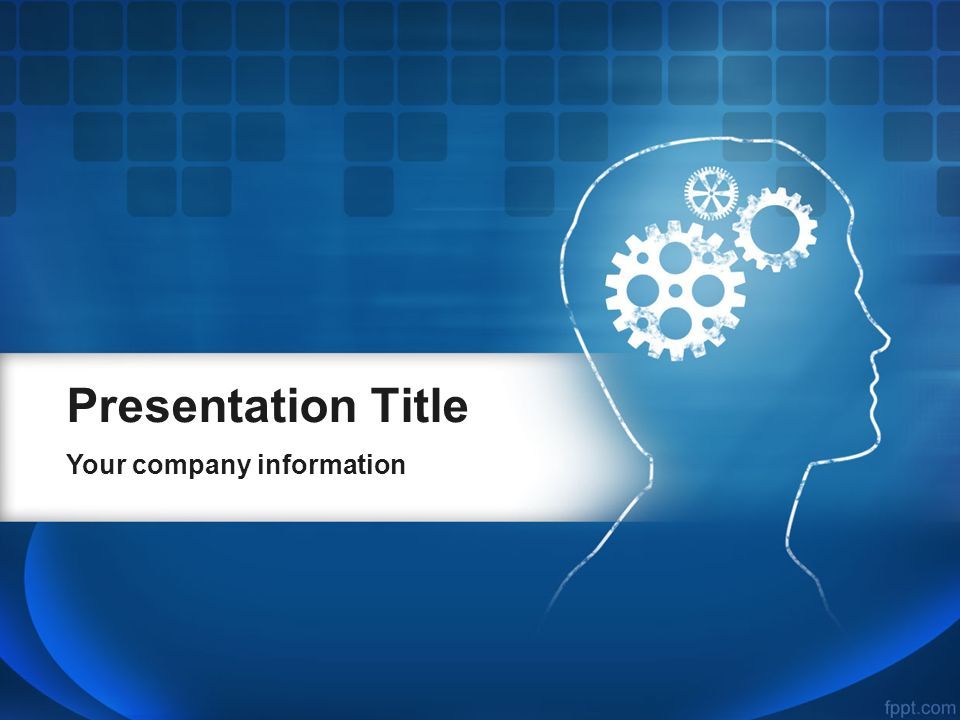 Presentation Title

Your company information

fppt.com